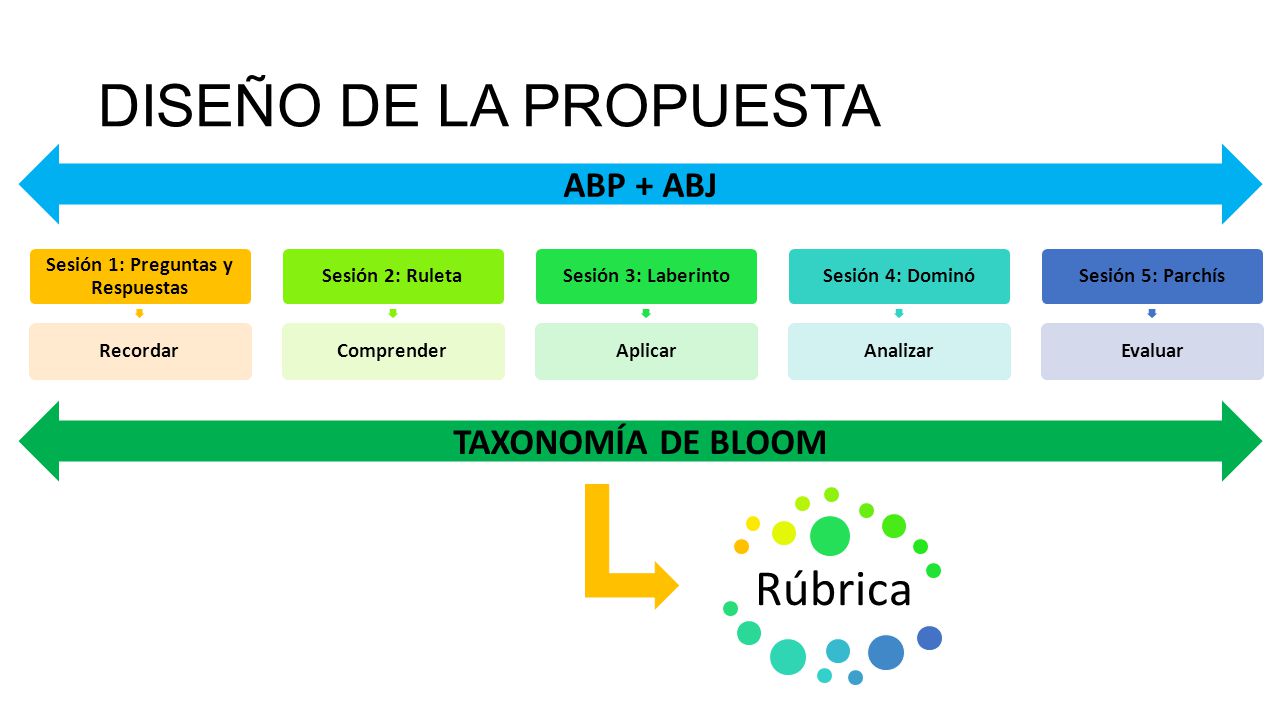 DISEÑO DE LA PROPUESTA

ABP + ABJ

Sesión 1: Preguntas y Respuestas

Recordar

Sesión 2: Ruleta

Comprender

Sesión 3: Laberinto

Aplicar

Sesión 4: Dominó

Analizar

Sesión 5: Parchís

Evaluar

TAXONOMÍA DE BLOOM

Rúbrica